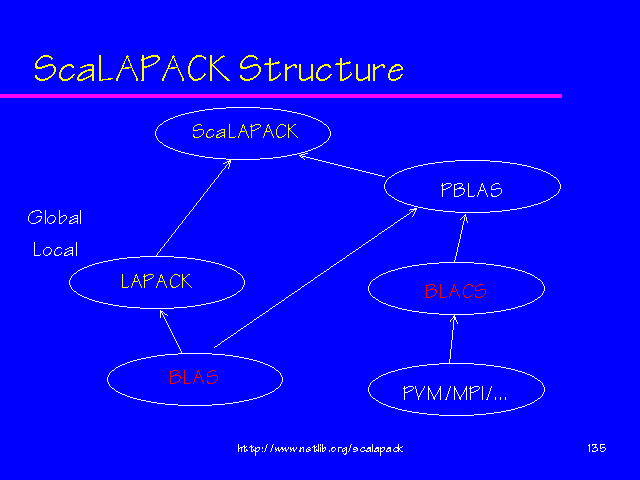 ScaLAPACK Structure

ScaLAPACK

PBLAS

Global

Local

LAPACK

BLACS

BLAS

PVM/MPI/...

http://www.netlib.org/scalapack

135